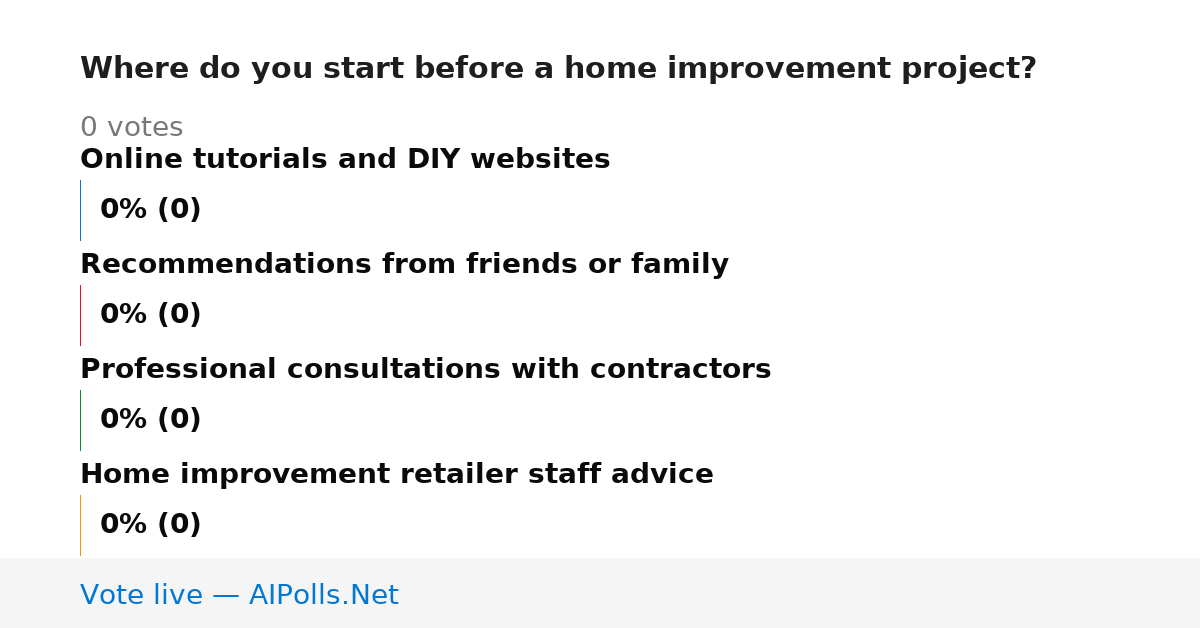 Where do you start before a home improvement project?

0 votes

Online tutorials and DIY websites

0% (0)

Recommendations from friends or family

0% (0)

Professional consultations with contractors

0% (0)

Home improvement retailer staff advice

0% (0)

Vote live — AIPolls.Net